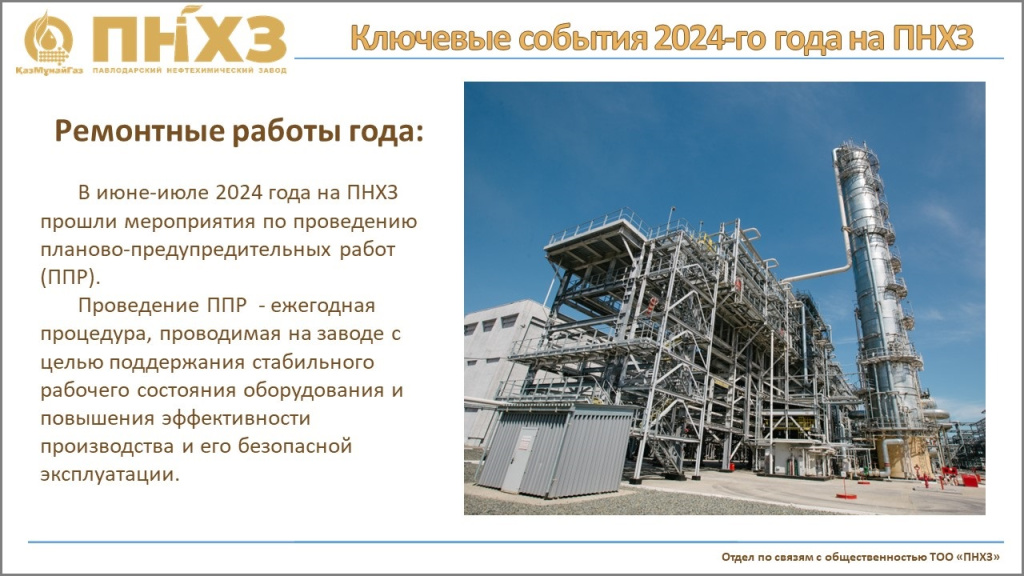 ҚазМұнайГаз
ПНХЗ
ПАВЛОДАРСКИЙ НЕФТЕХИМИЧЕСКИЙ ЗАВОД

Ключевые события 2024-го года на ПНХЗ

Ремонтные работы года:

В июне-июле 2024 года на ПНХЗ прошли мероприятия по проведению планово-предупредительных работ (ППР).

Проведение ППР - ежегодная процедура, проводимая на заводе с целью поддержания стабильного рабочего состояния оборудования и повышения эффективности производства и его безопасной эксплуатации.

Отдел по связям с общественностью ТОО «ПНХЗ»